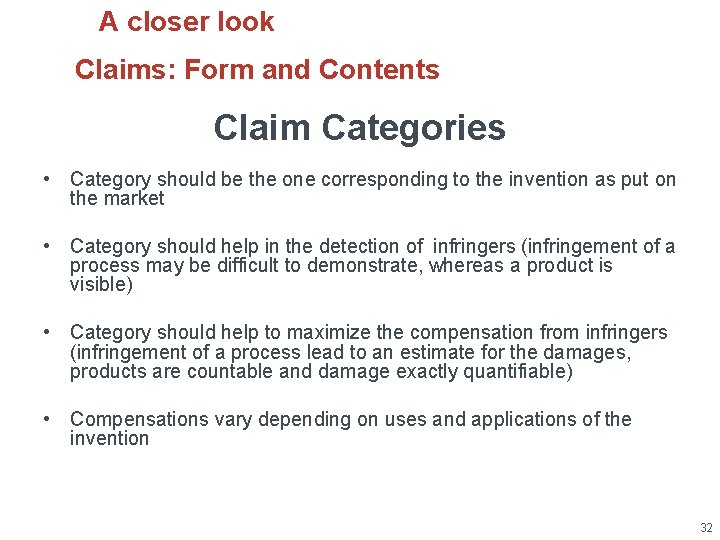 A closer look

Claims: Form and Contents

Claim Categories

• Category should be the one corresponding to the invention as put on the market

• Category should help in the detection of infringers (infringement of a process may be difficult to demonstrate, whereas a product is visible)

• Category should help to maximize the compensation from infringers (infringement of a process lead to an estimate for the damages, products are countable and damage exactly quantifiable)

• Compensations vary depending on uses and applications of the invention

32